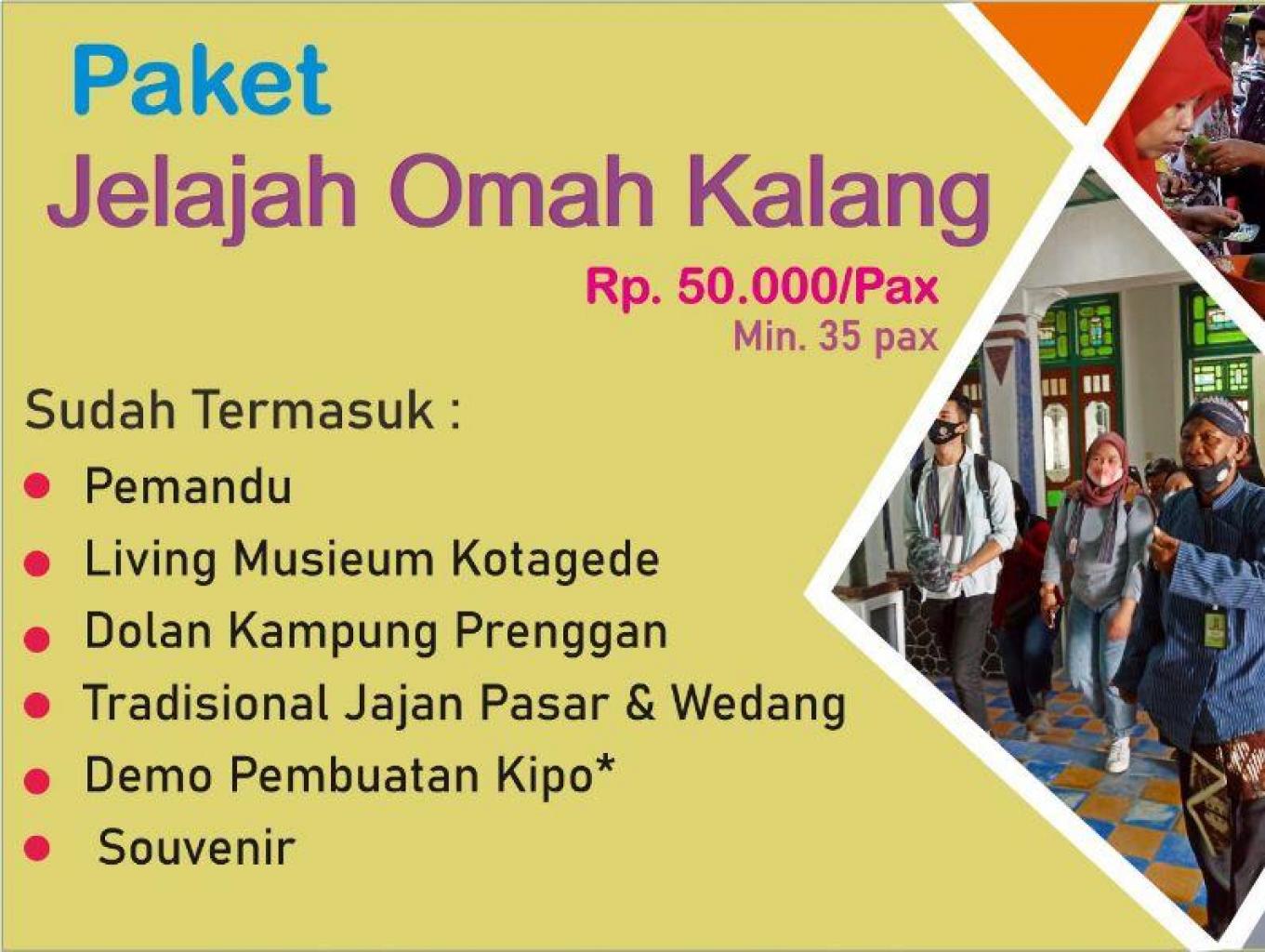 Paket
Jelajah Omah Kalang

Rp. 50.000/Pax
Min. 35 pax

Sudah Termasuk :

- Pemandu
- Living Musieum Kotagede
- Dolan Kampung Prenggan
- Tradisional Jajan Pasar & Wedang
- Demo Pembuatan Kipo*
- Souvenir